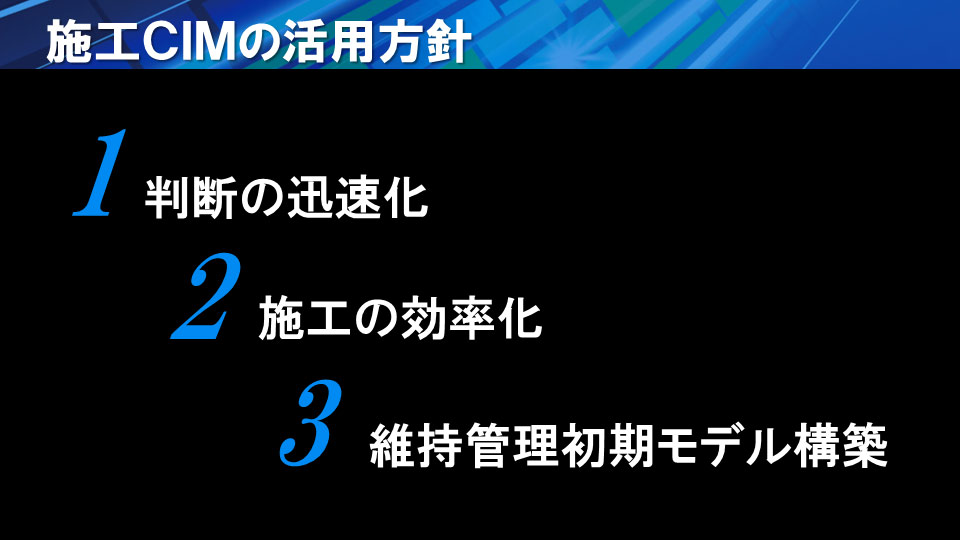 施工CIMの活用方針

1 判断の迅速化

2 施工の効率化

3 維持管理初期モデル構築